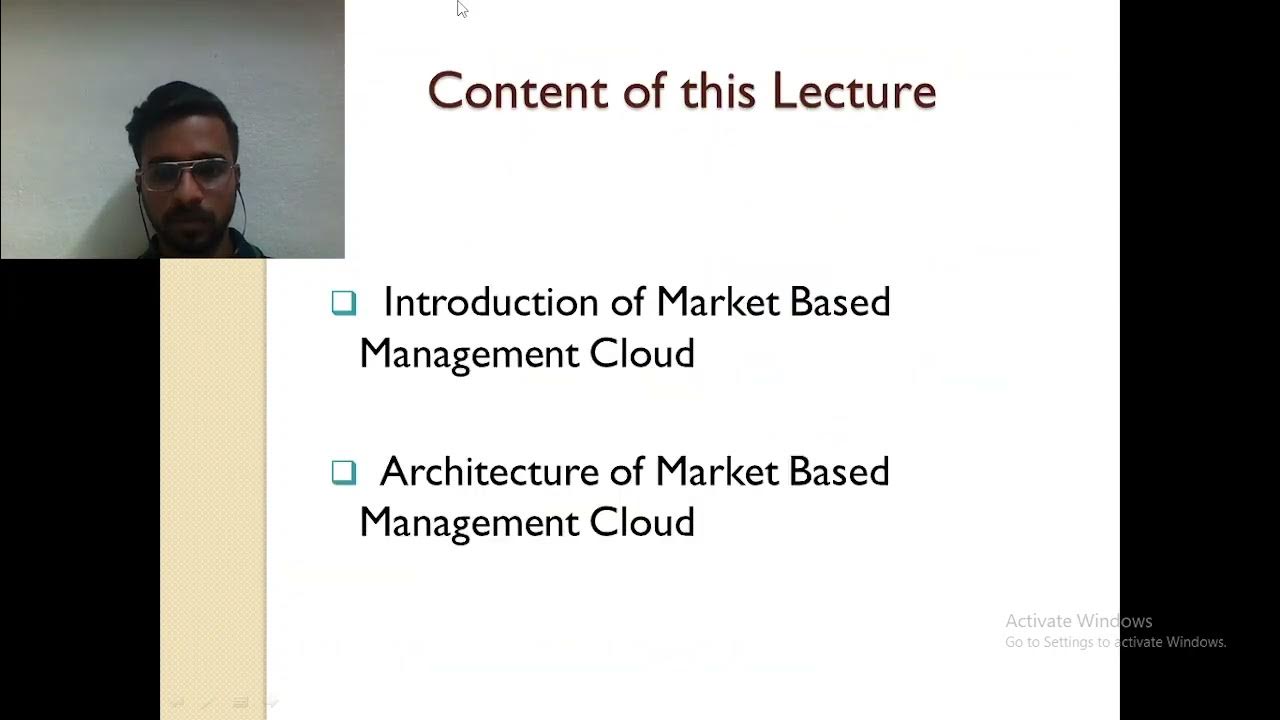 Content of this Lecture

❑ Introduction of Market Based Management Cloud

❑ Architecture of Market Based Management Cloud

Activate Windows
Go to Settings to activate Windows.